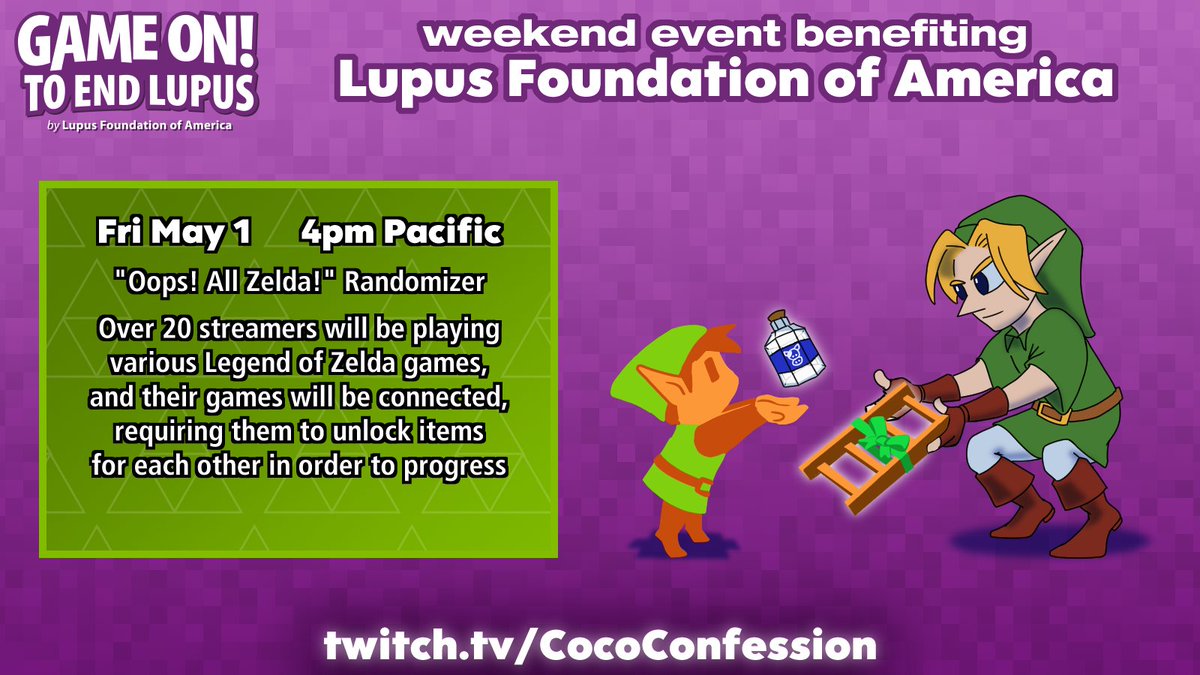 GAME ON!
TO END LUPUS
by Lupus Foundation of America

weekend event benefiting
Lupus Foundation of America

Fri May 1 4pm Pacific

"Oops! All Zelda!" Randomizer

Over 20 streamers will be playing various Legend of Zelda games, and their games will be connected, requiring them to unlock items for each other in order to progress

twitch.tv/CocoConfession